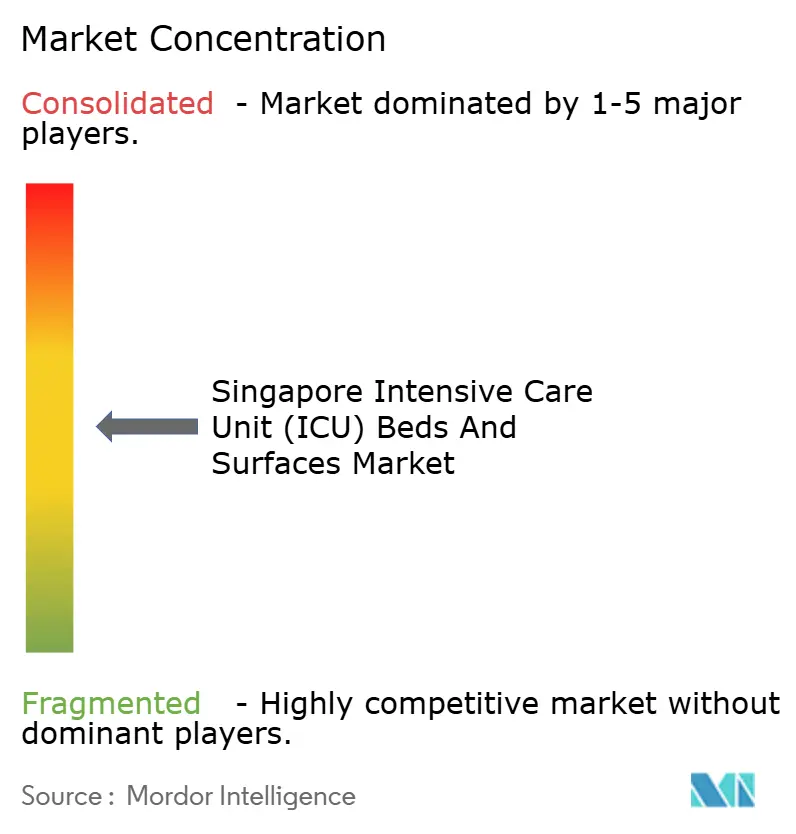 Market Concentration

Consolidated - Market dominated by 1-5 major players.

Singapore Intensive Care Unit (ICU) Beds And Surfaces Market

Fragmented - Highly competitive market without dominant players.

Source : Mordor Intelligence